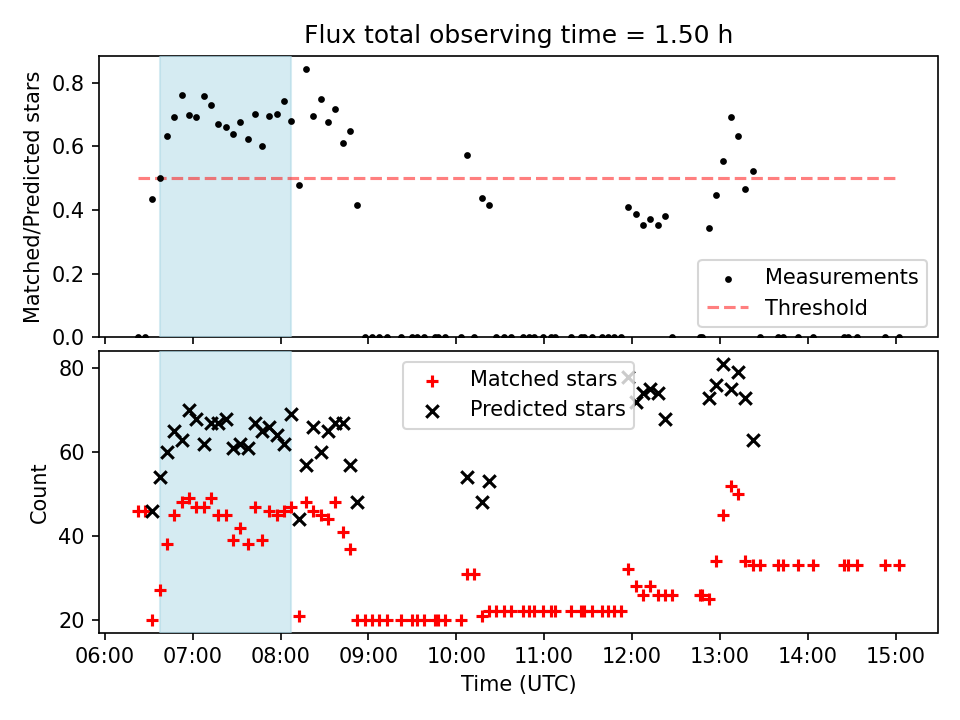 Flux total observing time = 1.50 h

Matched/Predicted stars

0.8
0.6
0.4
0.2
0.0

Measurements
Threshold

Count

80
60
40
20

Matched stars
Predicted stars

06:00 07:00 08:00 09:00 10:00 11:00 12:00 13:00 14:00 15:00
Time (UTC)